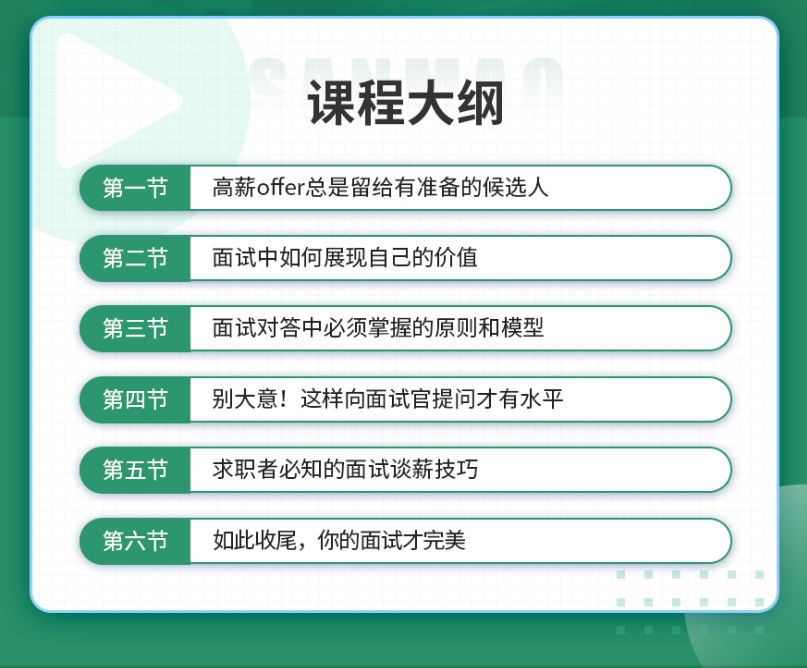 SANMAO

课程大纲

第一节 高薪offer总是留给有准备的候选人

第二节 面试中如何展现自己的价值

第三节 面试对答中必须掌握的原则和模型

第四节 别大意！这样向面试官提问才有水平

第五节 求职者必知的面试谈薪技巧

第六节 如此收尾，你的面试才完美